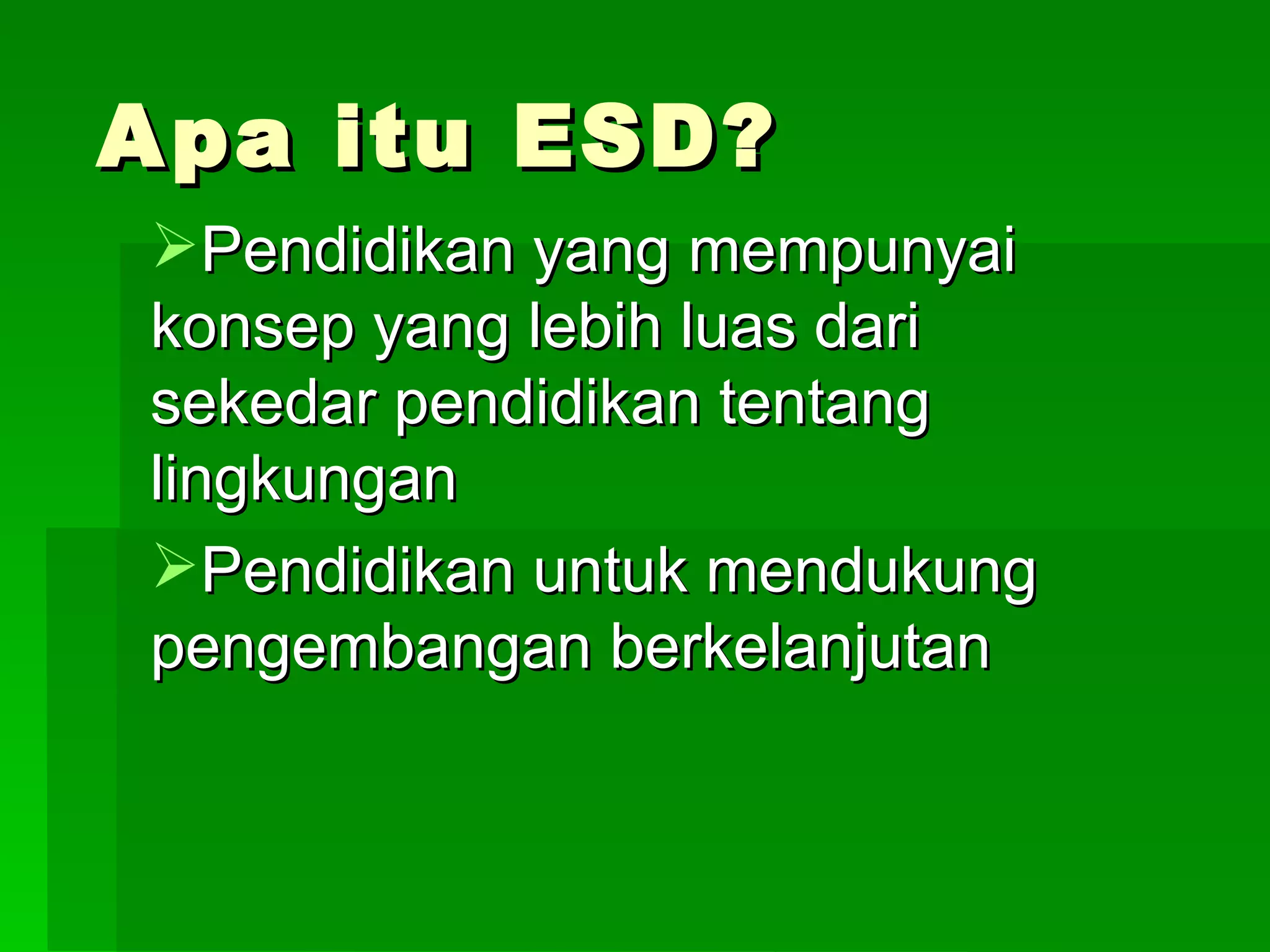 Apa itu ESD?

➢Pendidikan yang mempunyai konsep yang lebih luas dari sekedar pendidikan tentang lingkungan

➢Pendidikan untuk mendukung pengembangan berkelanjutan